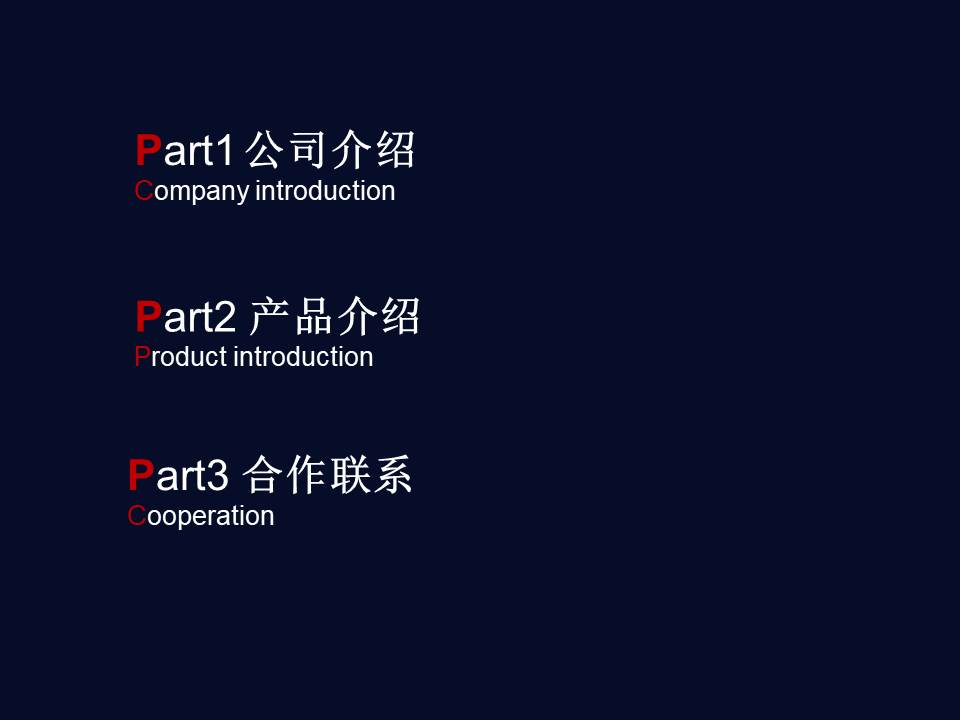 Part1 公司介绍
Company introduction

Part2 产品介绍
Product introduction

Part3 合作联系
Cooperation